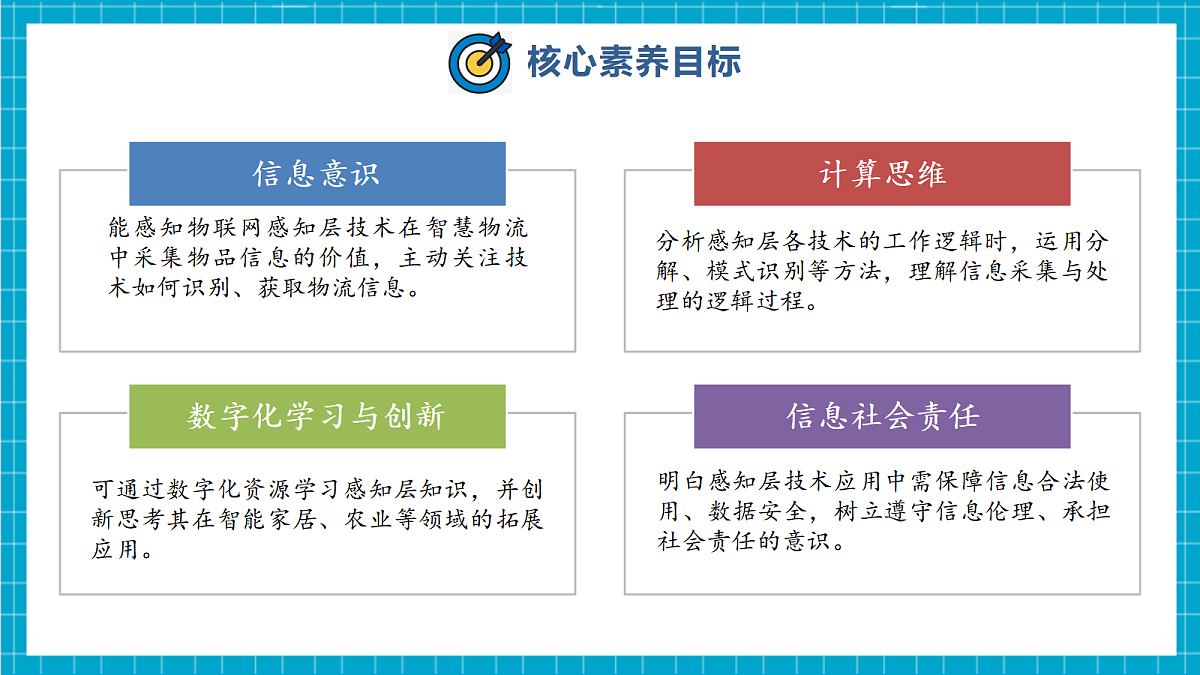 核心素养目标

信息意识

能感知物联网感知层技术在智慧物流中采集物品信息的价值，主动关注技术如何识别、获取物流信息。

计算思维

分析感知层各技术的工作逻辑时，运用分解、模式识别等方法，理解信息采集与处理的逻辑过程。

数字化学习与创新

可通过数字化资源学习感知层知识，并创新思考其在智能家居、农业等领域的拓展应用。

信息社会责任

明白感知层技术应用中需保障信息合法使用、数据安全，树立遵守信息伦理、承担社会责任的意识。